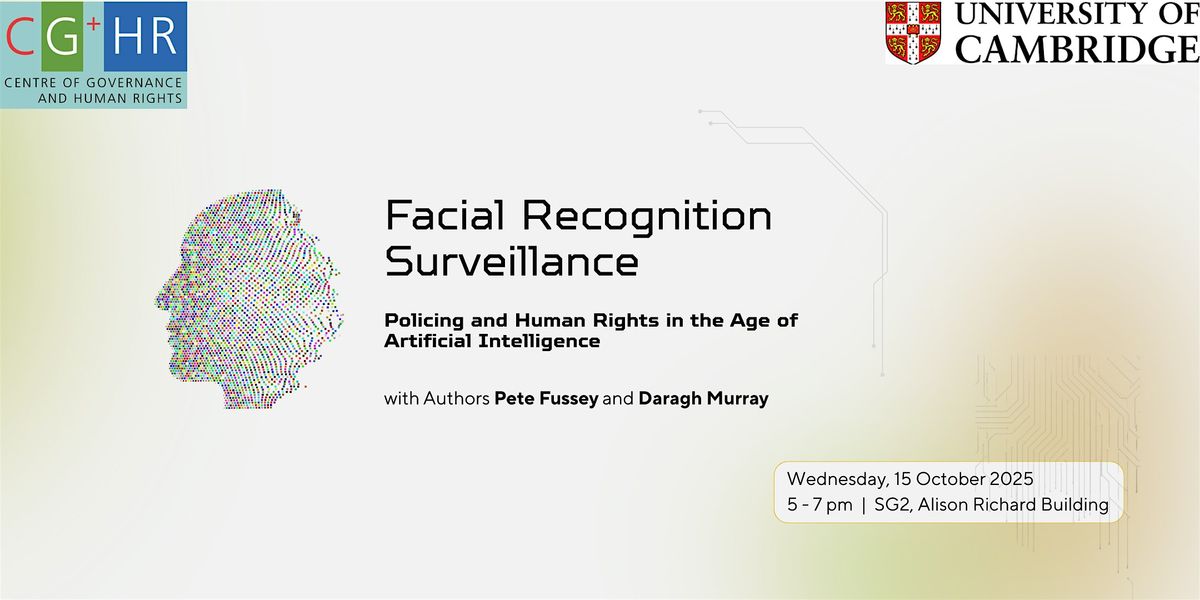 CG+HR
CENTRE OF GOVERNANCE AND HUMAN RIGHTS

UNIVERSITY OF CAMBRIDGE

Facial Recognition Surveillance

Policing and Human Rights in the Age of Artificial Intelligence

with Authors Pete Fussey and Daragh Murray

Wednesday, 15 October 2025
5 - 7 pm | SG2, Alison Richard Building